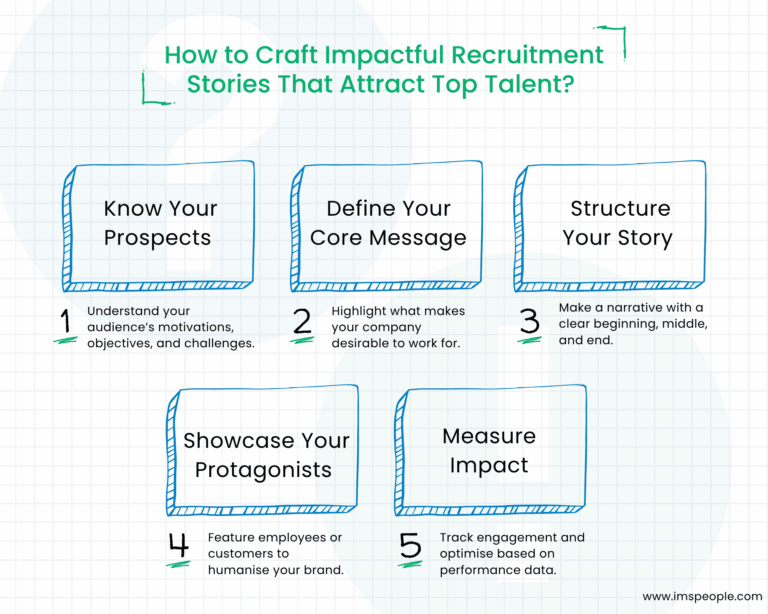 How to Craft Impactful Recruitment Stories That Attract Top Talent?

Know Your Prospects

1 Understand your audience's motivations, objectives, and challenges.

Define Your Core Message

2 Highlight what makes your company desirable to work for.

Structure Your Story

3 Make a narrative with a clear beginning, middle, and end.

Showcase Your Protagonists

4 Feature employees or customers to humanise your brand.

Measure Impact

5 Track engagement and optimise based on performance data.

www.imspeople.com